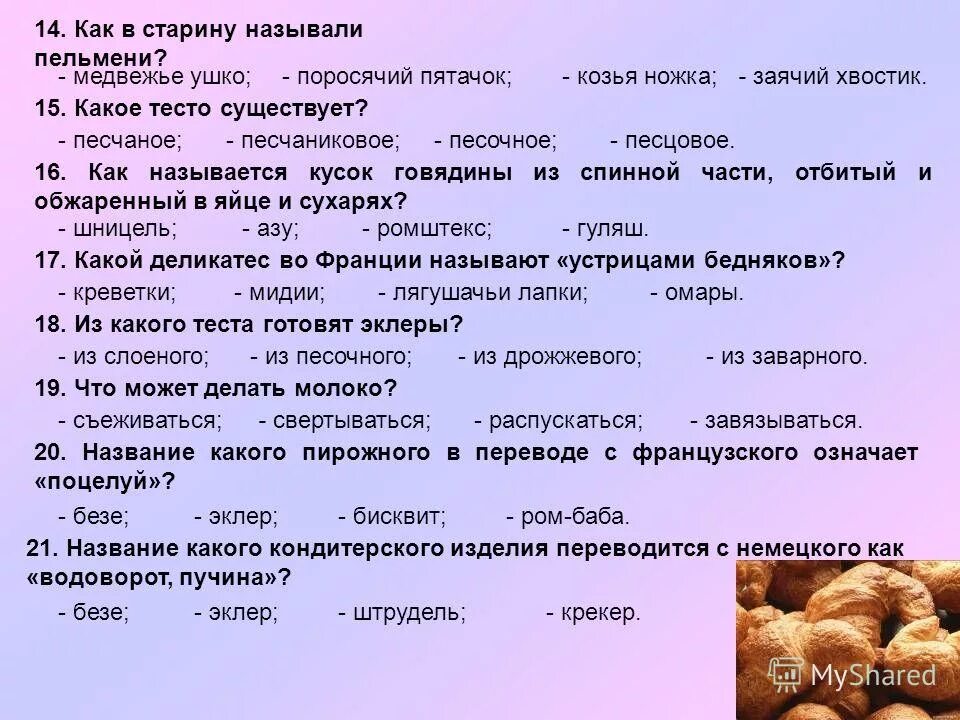 14. Как в старину называли пельмени?

- медвежье ушко; - поросячий пятачок; - козья ножка; - заячий хвостик.

15. Какое тесто существует?

- песчаное; - песчаниковое; - песочное; - песцовое.

16. Как называется кусок говядины из спинной части, отбитый и обжаренный в яйце и сухарях?

- шницель; - азу; - ромштекс; - гуляш.

17. Какой деликатес во Франции называют «устрицами бедняков»?

- креветки; - мидии; - лягушачьи лапки; - омары.

18. Из какого теста готовят эклеры?

- из слоеного; - из песочного; - из дрожжевого; - из заварного.

19. Что может делать молоко?

- съеживаться; - свертываться; - распускаться; - завязываться.

20. Название какого пирожного в переводе с французского означает «поцелуй»?

- безе; - эклер; - бисквит; - ром-баба.

21. Название какого кондитерского изделия переводится с немецкого как «водоворот, пучина»?

- безе; - эклер; - штрудель; - крекер.

MyShared